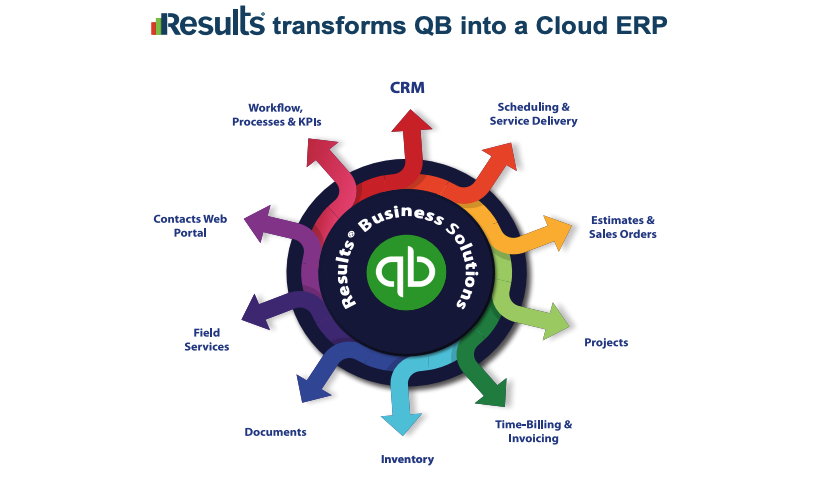 Results® transforms QB into a Cloud ERP

CRM

Scheduling & Service Delivery

Estimates & Sales Orders

Projects

Time-Billing & Invoicing

Inventory

Documents

Field Services

Contacts Web Portal

Workflow, Processes & KPIs

Results® Business Solutions

qb